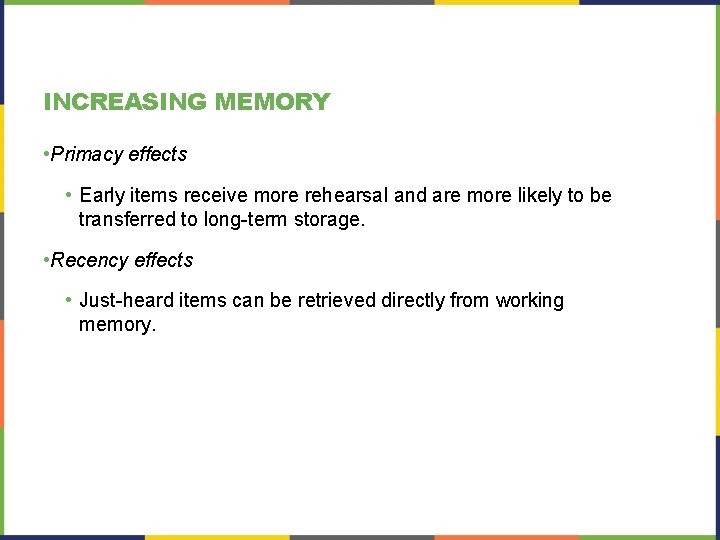 INCREASING MEMORY

•Primacy effects

• Early items receive more rehearsal and are more likely to be transferred to long-term storage.

•Recency effects

• Just-heard items can be retrieved directly from working memory.